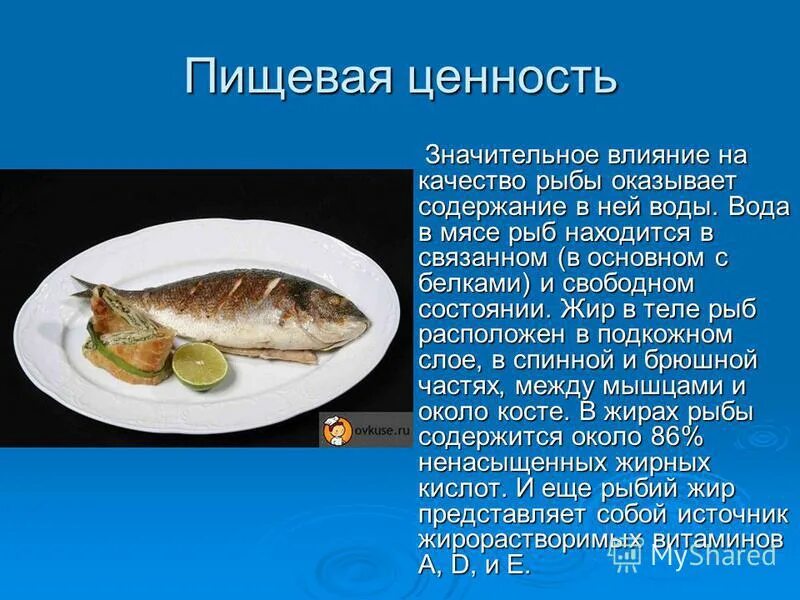 Пищевая ценность

Значительное влияние на качество рыбы оказывает содержание в ней воды. Вода в мясе рыб находится в связанном (в основном с белками) и свободном состоянии. Жир в теле рыб расположен в подкожном слое, в спинной и брюшной частях, между мышцами и около косте. В жирах рыбы содержится около 86% ненасыщенных жирных кислот. И еще рыбий жир представляет собой источник жирорастворимых витаминов A, D, и E.

ovkuse.ru

MyShared